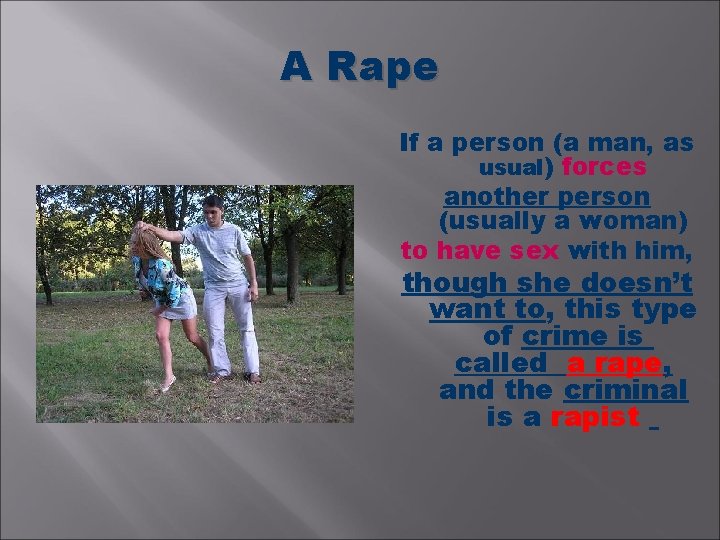 A Rape

If a person (a man, as usual) forces another person (usually a woman) to have sex with him, though she doesn't want to, this type of crime is called a rape, and the criminal is a rapist